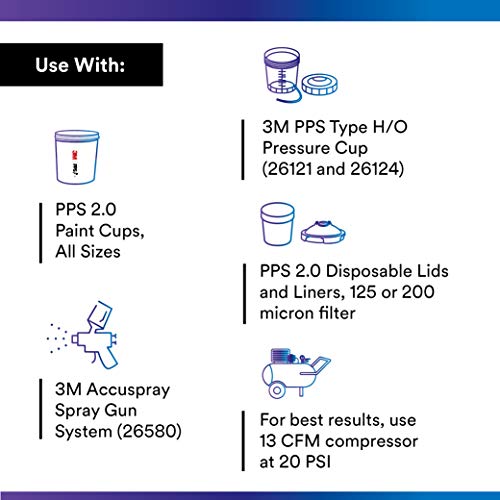 Use With:

PPS 2.0
Paint Cups,
All Sizes

3M Accuspray
Spray Gun
System (26580)

3M PPS Type H/O
Pressure Cup
(26121 and 26124)

PPS 2.0 Disposable Lids
and Liners, 125 or 200
micron filter

For best results, use
13 CFM compressor
at 20 PSI